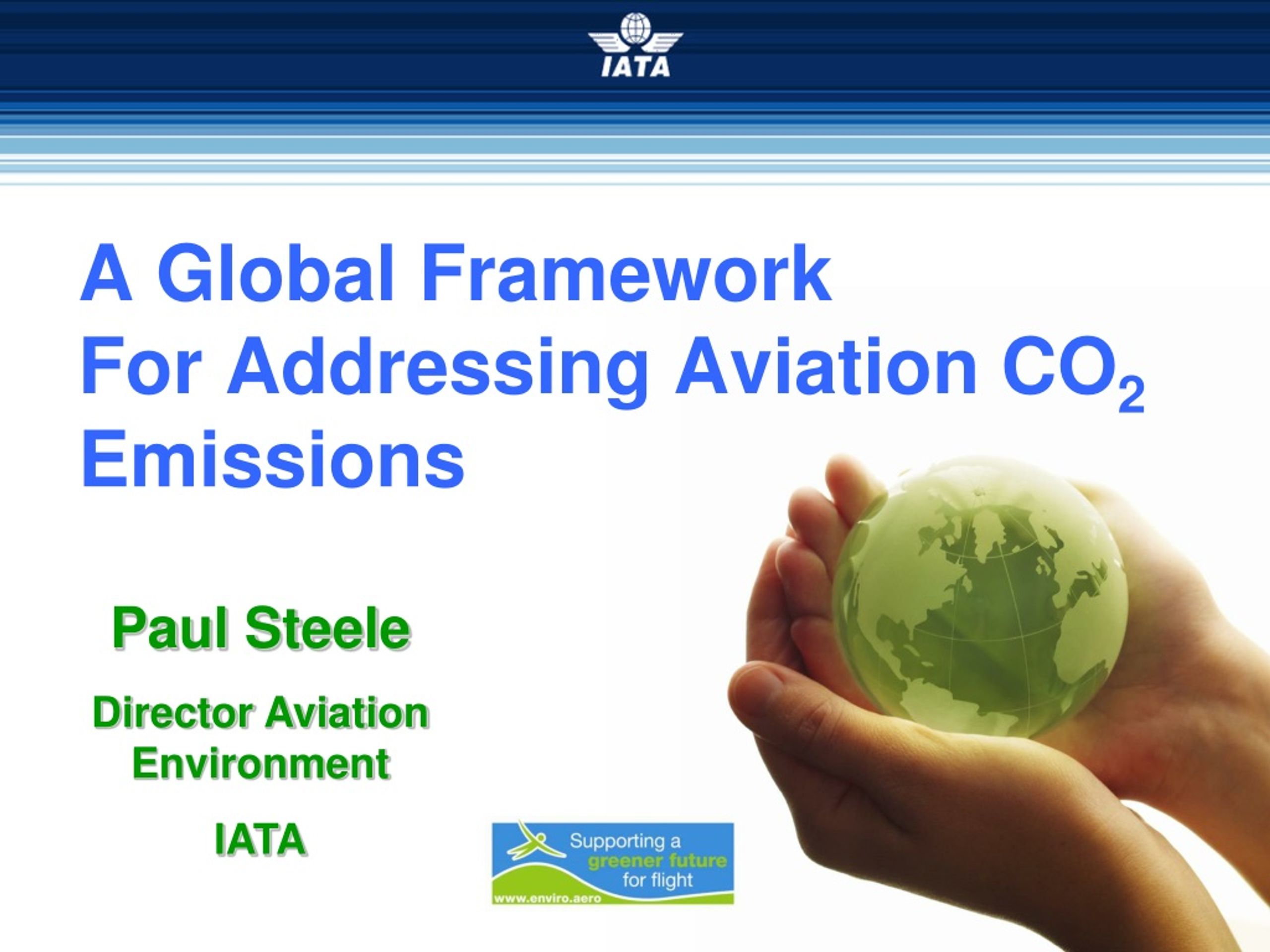 IATA

A Global Framework For Addressing Aviation $CO_2$ Emissions

Paul Steele

Director Aviation Environment

IATA

Supporting a greener future for flight

www.enviro.aero